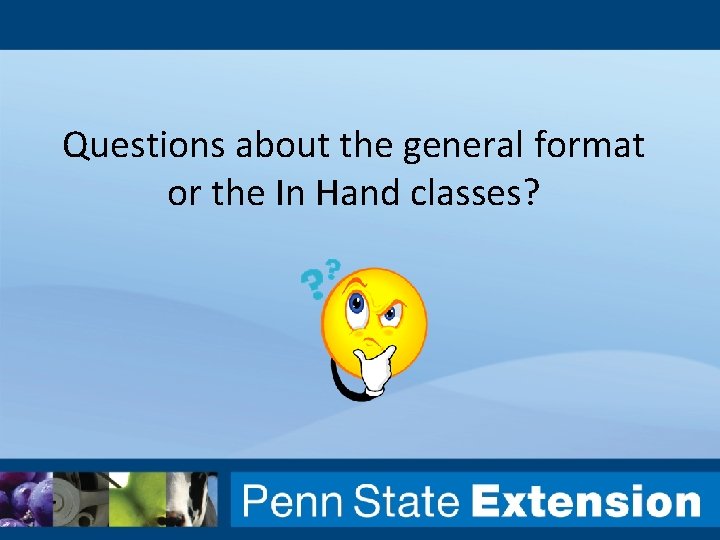 Questions about the general format or the In Hand classes?

??

Penn State Extension